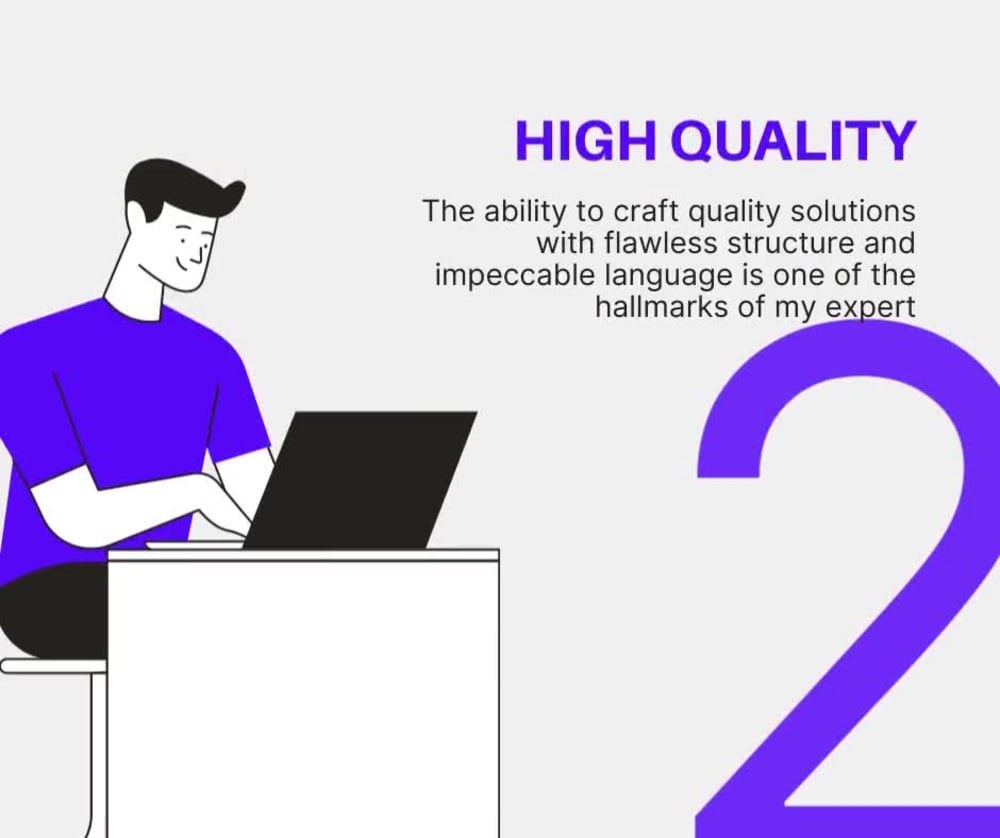 HIGH QUALITY

The ability to craft quality solutions with flawless structure and impeccable language is one of the hallmarks of my expert

2